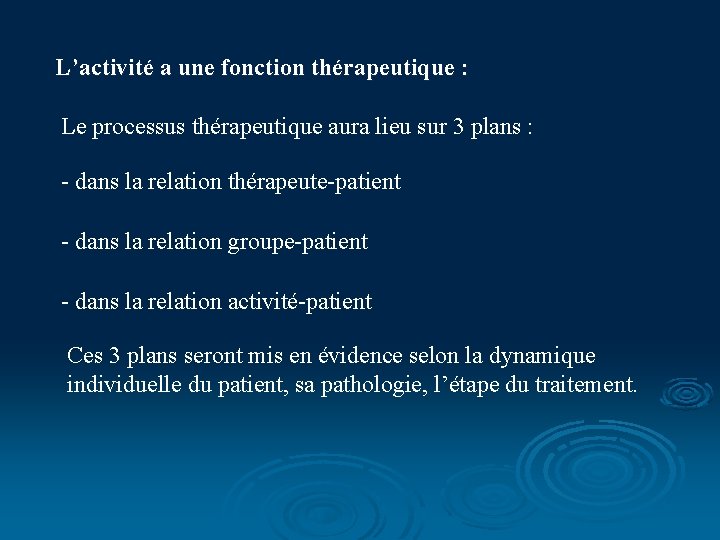 L’activité a une fonction thérapeutique :

Le processus thérapeutique aura lieu sur 3 plans :

- dans la relation thérapeute-patient

- dans la relation groupe-patient

- dans la relation activité-patient

Ces 3 plans seront mis en évidence selon la dynamique individuelle du patient, sa pathologie, l’étape du traitement.